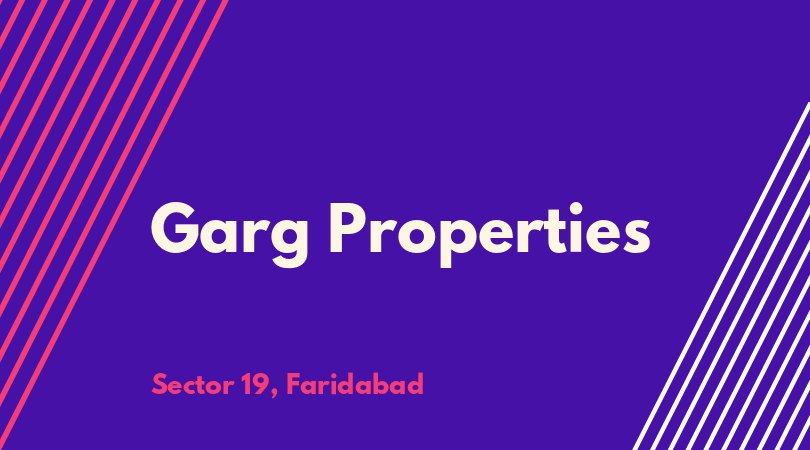 Garg Properties

Sector 19, Faridabad